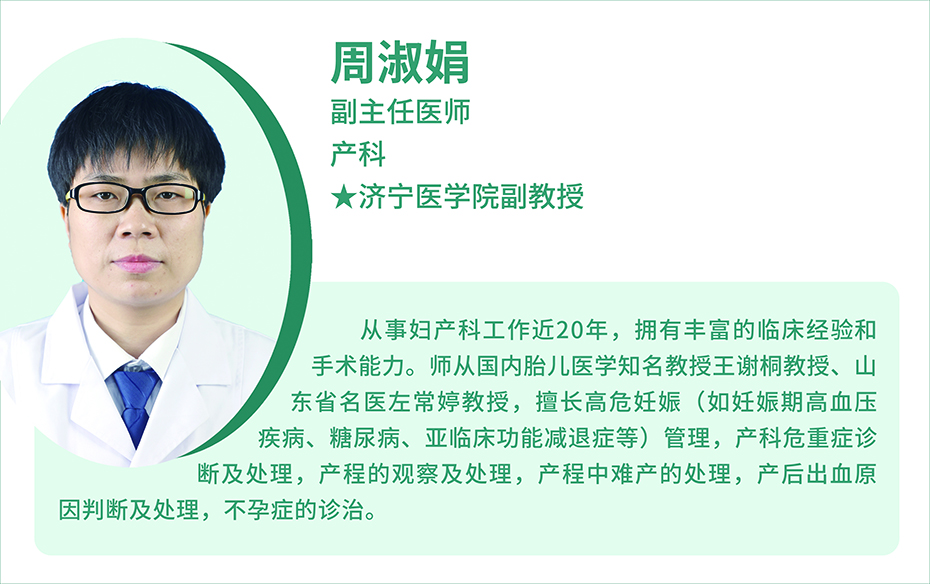 周淑娟
副主任医师
产科
★济宁医学院副教授

从事妇产科工作近20年，拥有丰富的临床经验和手术能力。师从国内胎儿医学知名教授王谢桐教授、山东省名医左常婷教授，擅长高危妊娠（如妊娠期高血压疾病、糖尿病、亚临床功能减退症等）管理，产科危重症诊断及处理，产程的观察及处理，产程中难产的处理，产后出血原因判断及处理，不孕症的诊治。